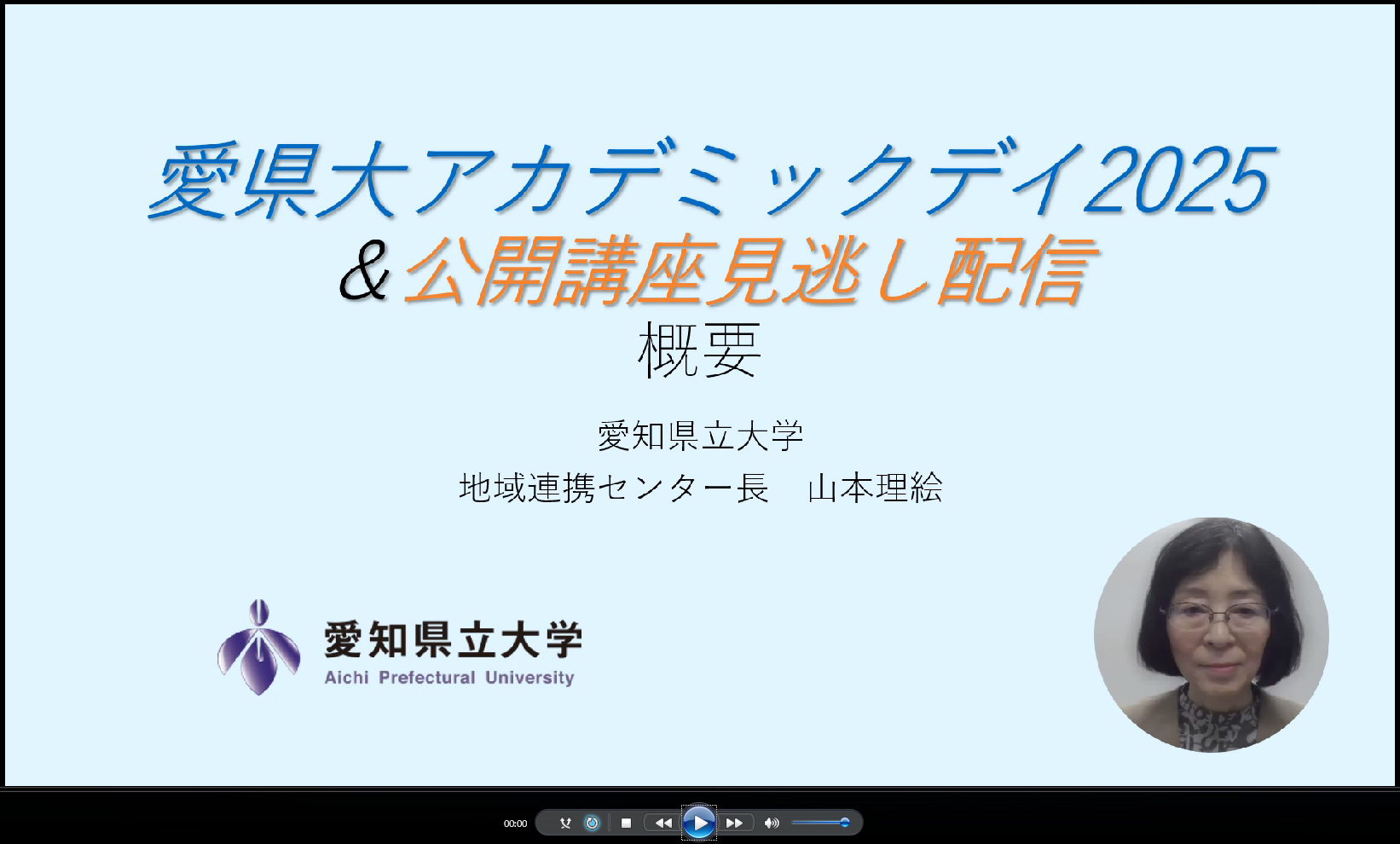 愛県大アカデミックデイ2025
＆公開講座見逃し配信
概要

愛知県立大学
地域連携センター長　山本理絵

愛知県立大学
Aichi Prefectural University

00:00